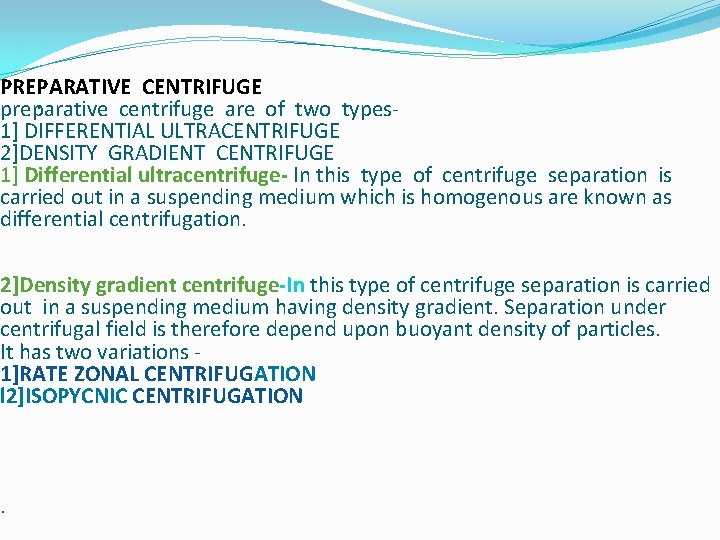 PREPARATIVE CENTRIFUGE
preparative centrifuge are of two types-
1] DIFFERENTIAL ULTRACENTRIFUGE
2]DENSITY GRADIENT CENTRIFUGE
1] Differential ultracentrifuge- In this type of centrifuge separation is carried out in a suspending medium which is homogenous are known as differential centrifugation.

2]Density gradient centrifuge-In this type of centrifuge separation is carried out in a suspending medium having density gradient. Separation under centrifugal field is therefore depend upon buoyant density of particles.
It has two variations -
1]RATE ZONAL CENTRIFUGATION
l2]ISOPYCNIC CENTRIFUGATION

.